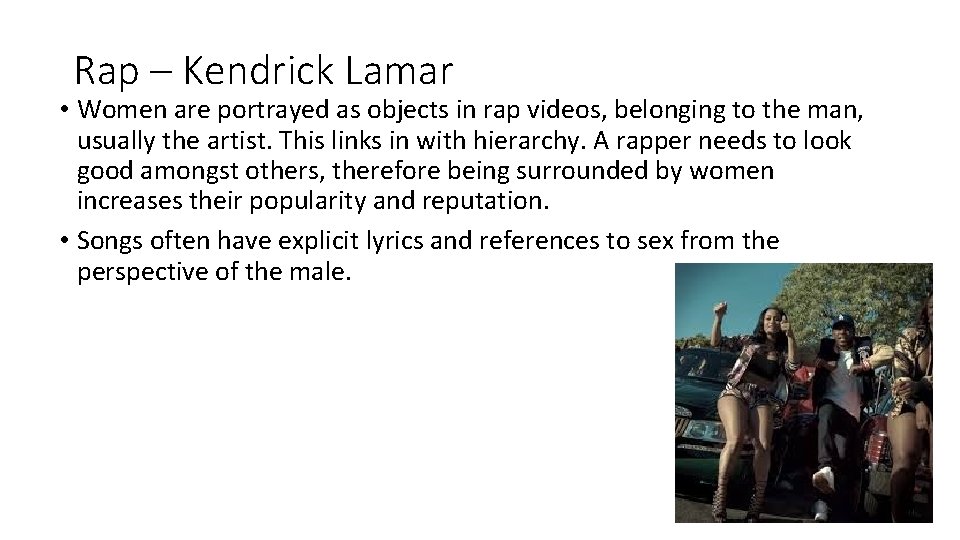 Rap – Kendrick Lamar

• Women are portrayed as objects in rap videos, belonging to the man, usually the artist. This links in with hierarchy. A rapper needs to look good amongst others, therefore being surrounded by women increases their popularity and reputation.

• Songs often have explicit lyrics and references to sex from the perspective of the male.